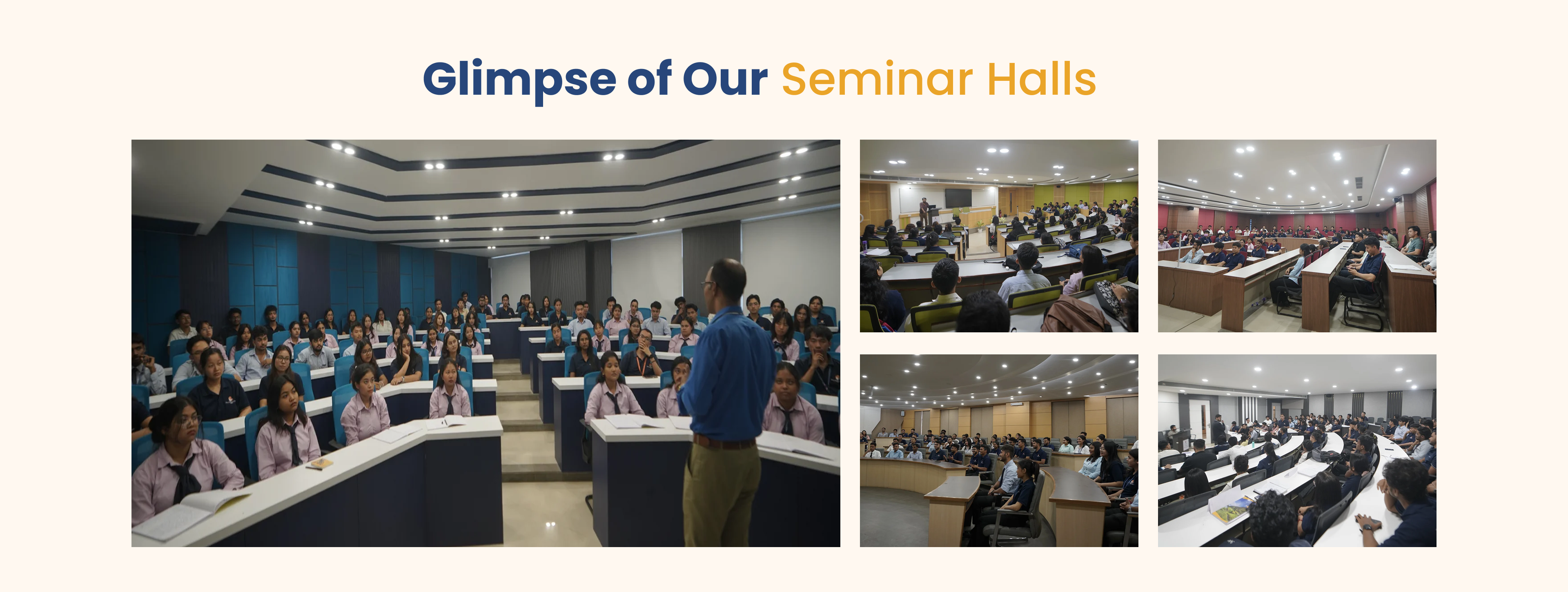 Glimpse of Our Seminar Halls